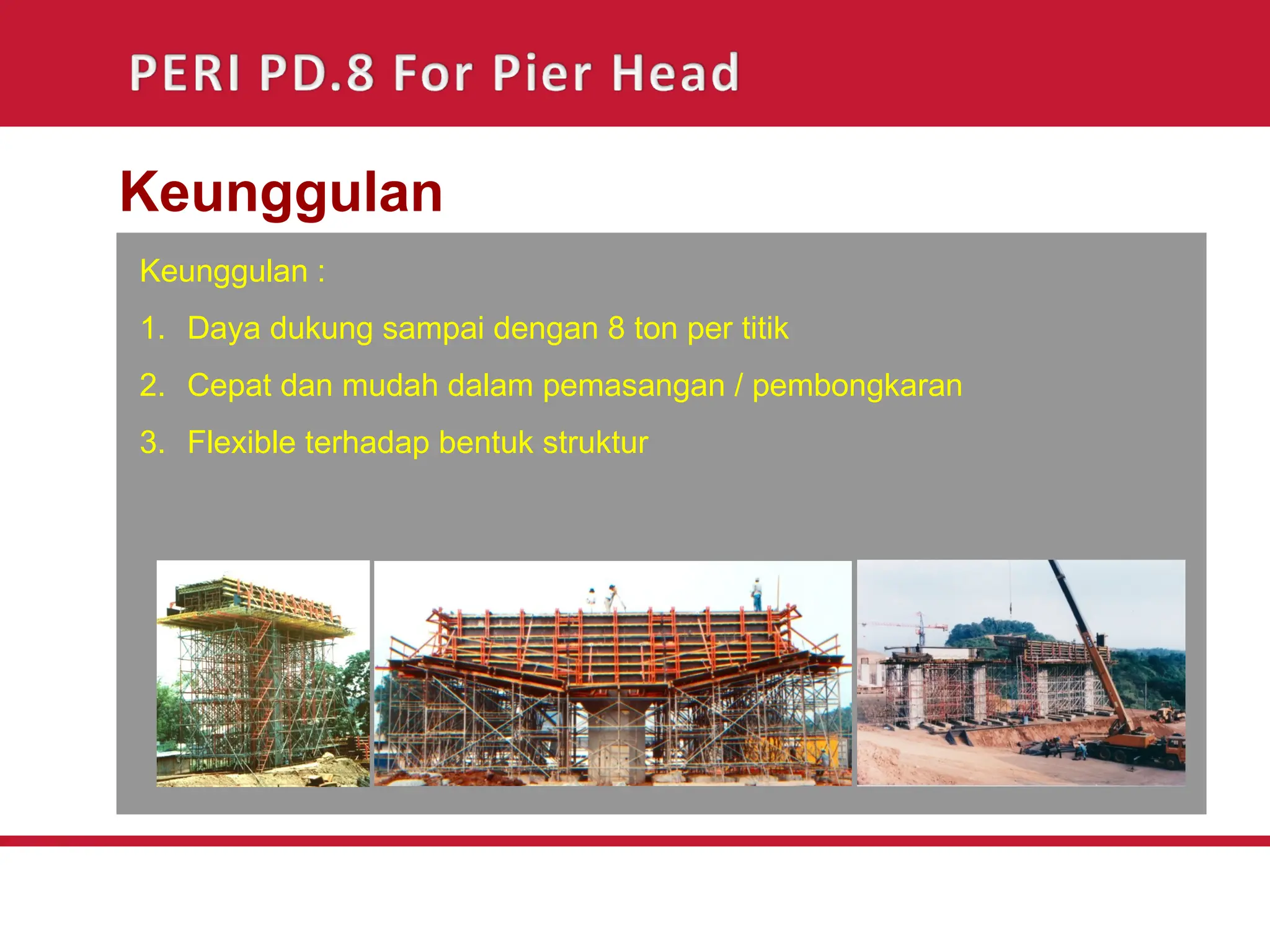 PERI PD.8 For Pier Head

Keunggulan

Keunggulan :

1. Daya dukung sampai dengan 8 ton per titik
2. Cepat dan mudah dalam pemasangan / pembongkaran
3. Flexible terhadap bentuk struktur